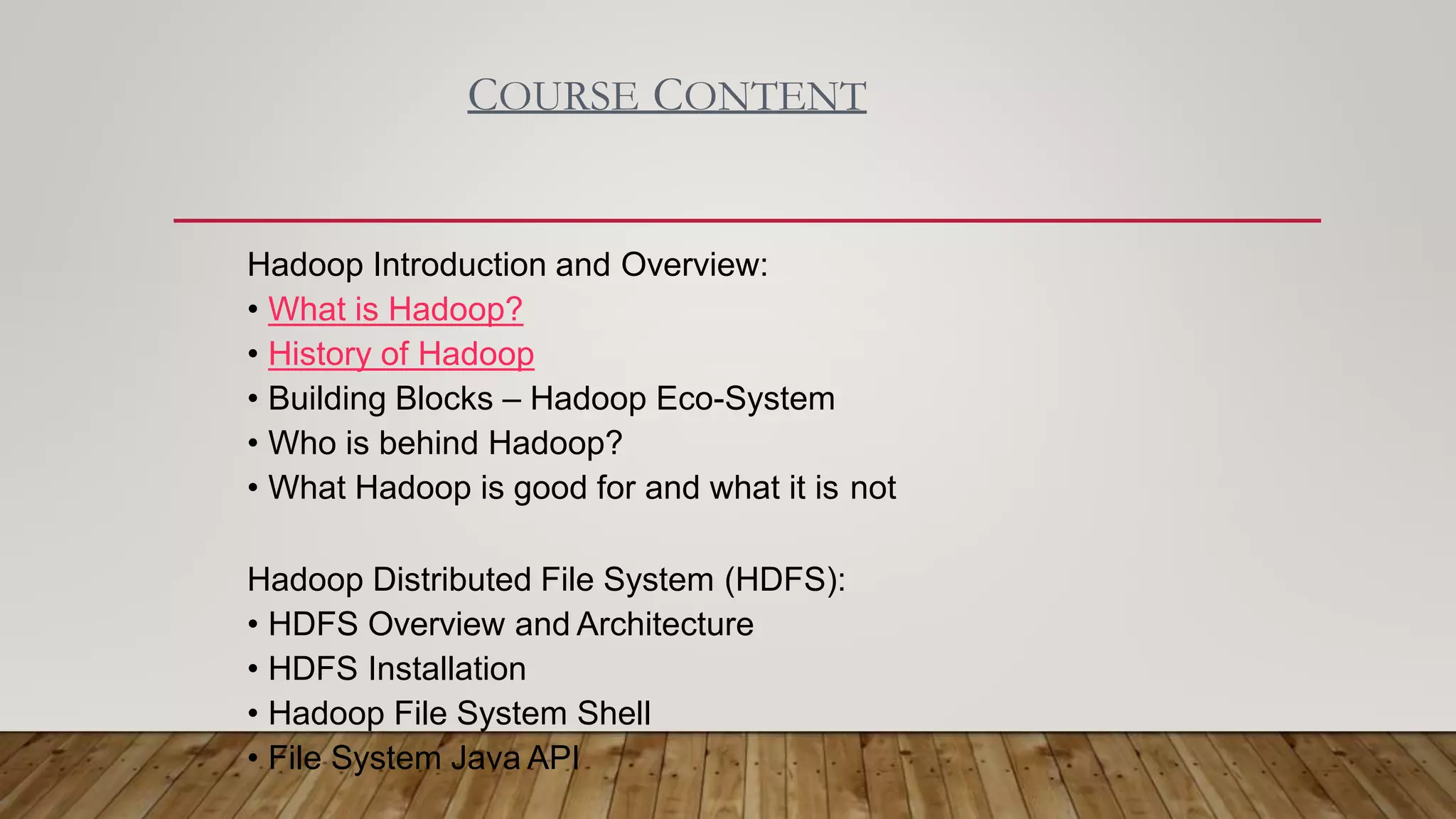 COURSE CONTENT

Hadoop Introduction and Overview:
• What is Hadoop?
• History of Hadoop
• Building Blocks – Hadoop Eco-System
• Who is behind Hadoop?
• What Hadoop is good for and what it is not

Hadoop Distributed File System (HDFS):
• HDFS Overview and Architecture
• HDFS Installation
• Hadoop File System Shell
• File System Java API